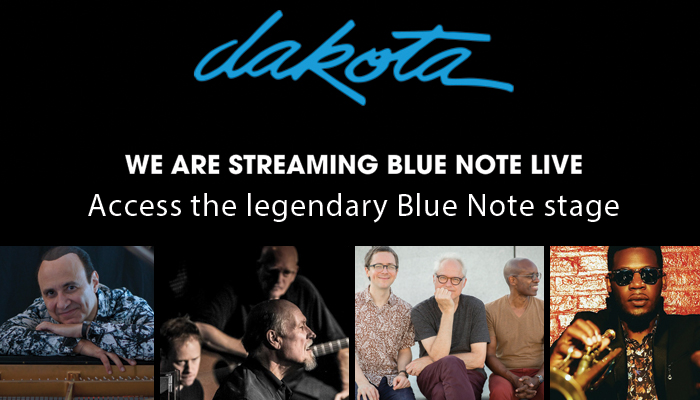 dakota

WE ARE STREAMING BLUE NOTE LIVE

Access the legendary Blue Note stage